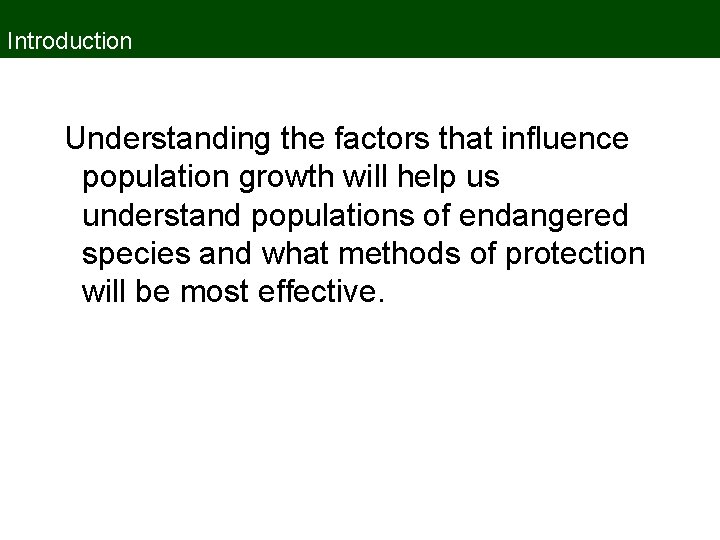 Introduction

Understanding the factors that influence population growth will help us understand populations of endangered species and what methods of protection will be most effective.